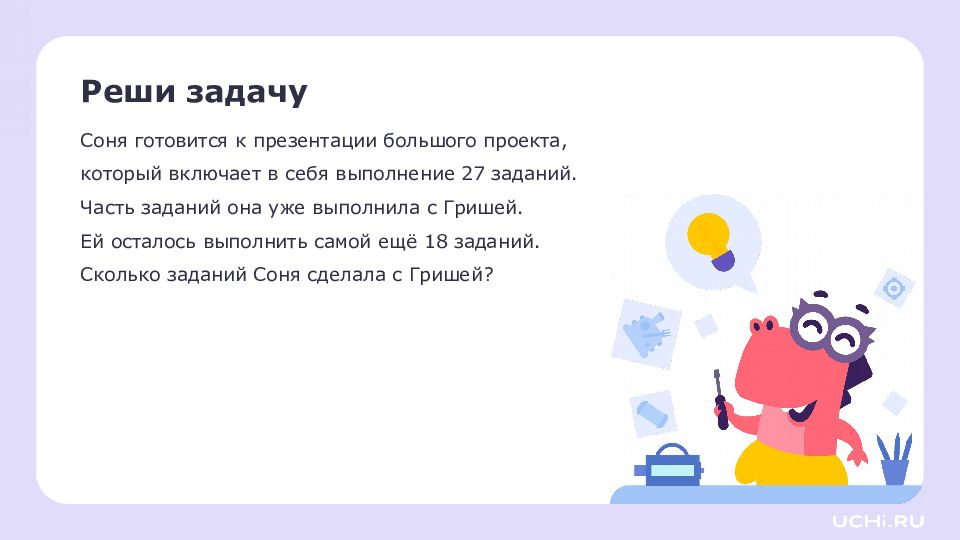 Реши задачу

Соня готовится к презентации большого проекта, который включает в себя выполнение 27 заданий. Часть заданий она уже выполнила с Гришей. Ей осталось выполнить самой ещё 18 заданий. Сколько заданий Соня сделала с Гришей?

UCHi.RU